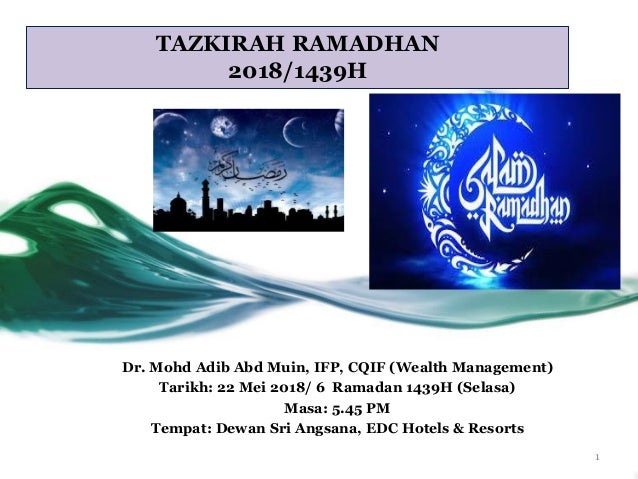 TAZKIRAH RAMADHAN
2018/1439H

رمضان كريم

Salam Ramadhan

Dr. Mohd Adib Abd Muin, IFP, CQIF (Wealth Management)
Tarikh: 22 Mei 2018/ 6 Ramadan 1439H (Selasa)
Masa: 5.45 PM
Tempat: Dewan Sri Angsana, EDC Hotels & Resorts

1